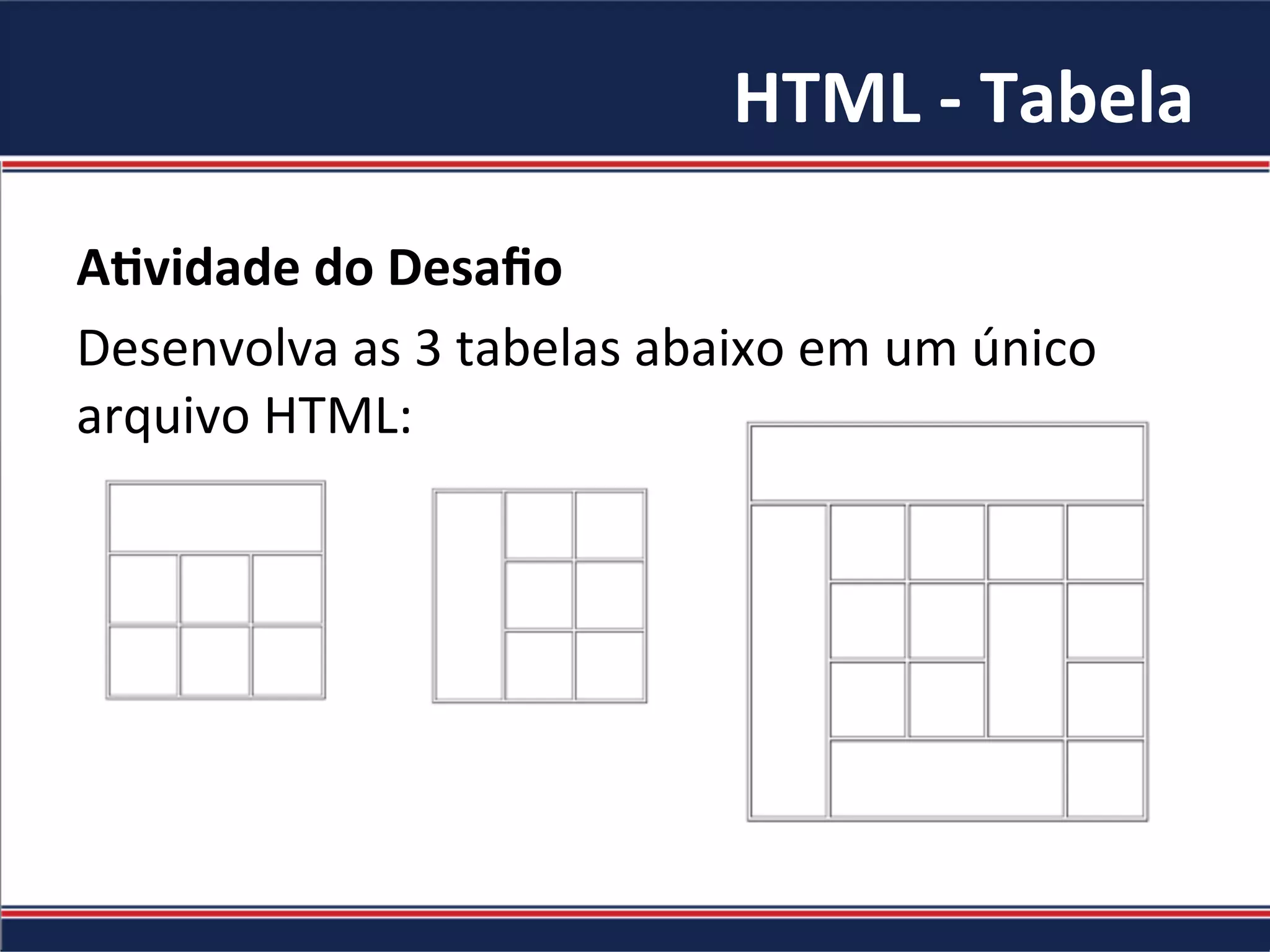 HTML - Tabela

Atividade do Desafio

Desenvolva as 3 tabelas abaixo em um único arquivo HTML: